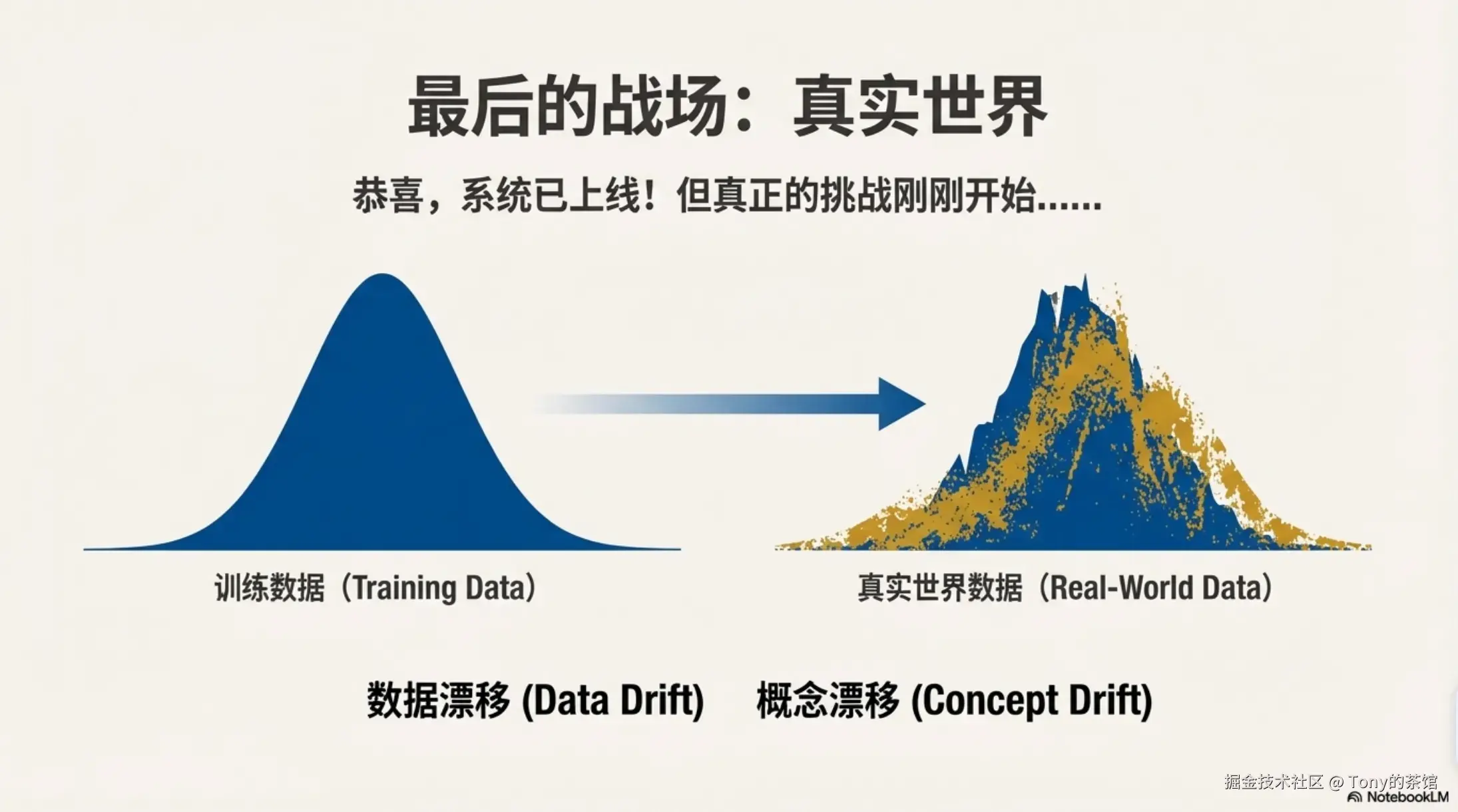 最后的战场：真实世界

恭喜，系统已上线！但真正的挑战刚刚开始......

训练数据（Training Data）

真实世界数据（Real-World Data）

数据漂移 (Data Drift)　概念漂移 (Concept Drift)

掘金技术社区 @ Tony的茶馆

NotebookLM